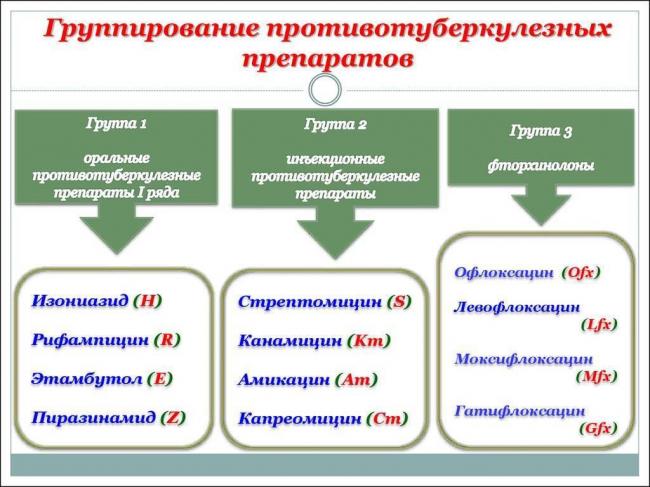 Группирование противотуберкулезных препаратов

Группа 1

оральные противотуберкулезные препараты I ряда

Изониазид (H)

Рифампицин (R)

Этамбутол (E)

Пиразинамид (Z)

Группа 2

инъекционные противотуберкулезные препараты

Стрептомицин (S)

Канамицин (Km)

Амикацин (Am)

Капреомицин (Cm)

Группа 3

фторхинолоны

Офлоксацин (Ofx)

Левофлоксацин (Lfx)

Моксифлоксацин (Mfx)

Гатифлоксацин (Gfx)